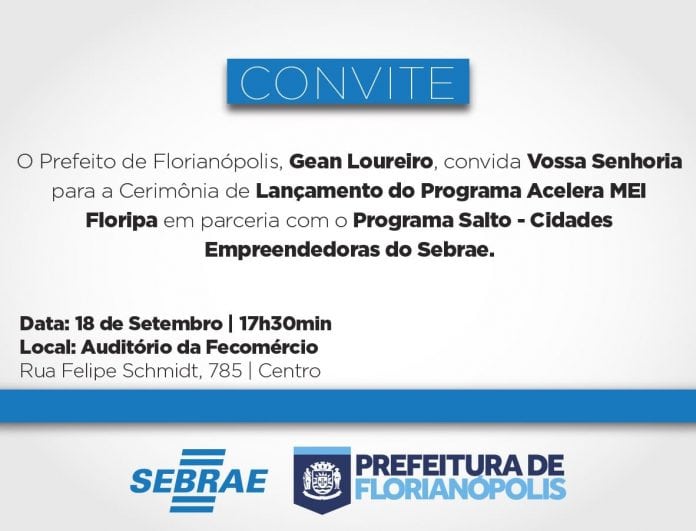 CONVITE

O Prefeito de Florianópolis, Gean Loureiro, convida Vossa Senhoria para a Cerimônia de Lançamento do Programa Acelera MEI Floripa em parceria com o Programa Salto - Cidades Empreendedoras do Sebrae.

Data: 18 de Setembro | 17h30min
Local: Auditório da Fecomércio
Rua Felipe Schmidt, 785 | Centro

SEBRAE

PREFEITURA DE FLORIANÓPOLIS